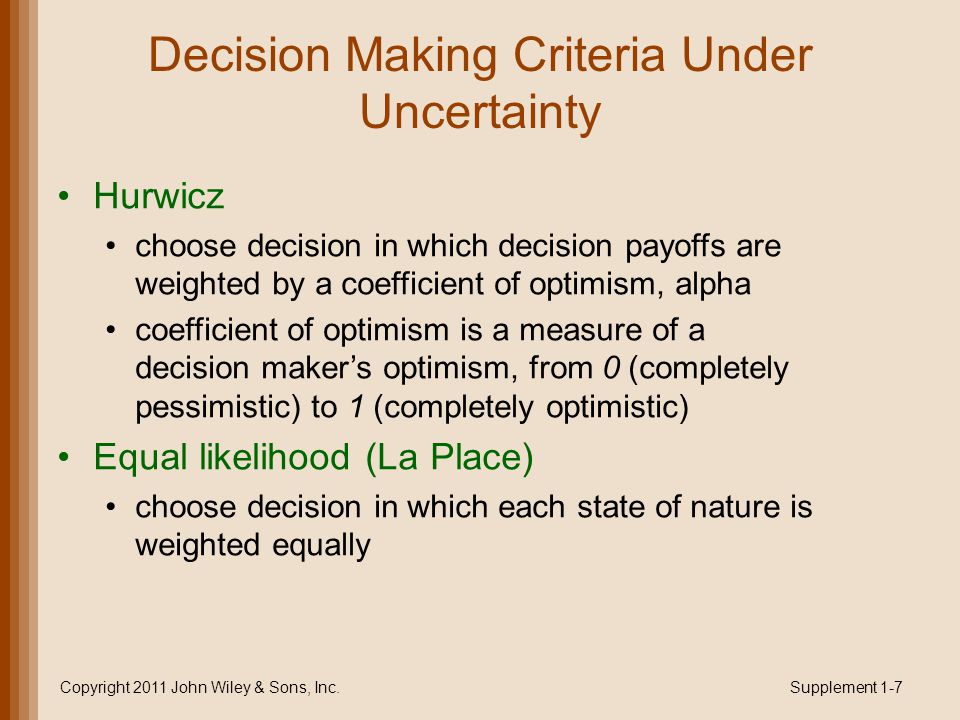 Decision Making Criteria Under Uncertainty

• Hurwicz
  • choose decision in which decision payoffs are weighted by a coefficient of optimism, alpha
  • coefficient of optimism is a measure of a decision maker's optimism, from 0 (completely pessimistic) to 1 (completely optimistic)
• Equal likelihood (La Place)
  • choose decision in which each state of nature is weighted equally

Copyright 2011 John Wiley & Sons, Inc.

Supplement 1-7